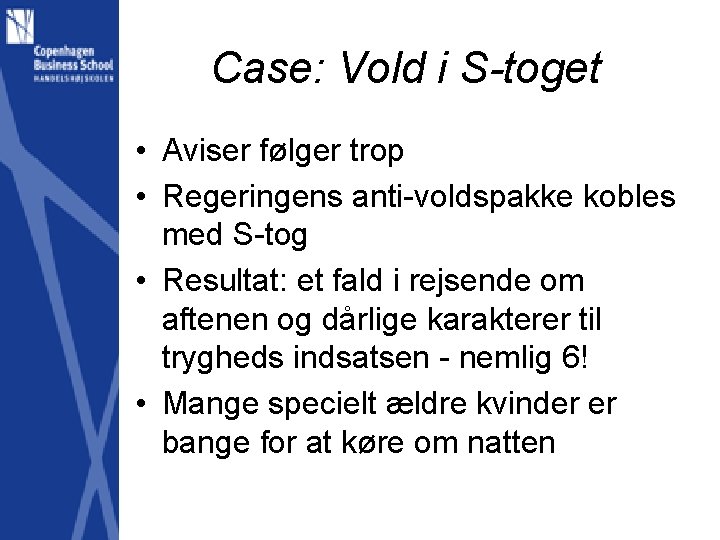 Copenhagen Business School
HANDELSHØJSKOLEN

Case: Vold i S-toget

• Aviser følger trop
• Regeringens anti-voldspakke kobles med S-tog
• Resultat: et fald i rejsende om aftenen og dårlige karakterer til trygheds indsatsen - nemlig 6!
• Mange specielt ældre kvinder er bange for at køre om natten